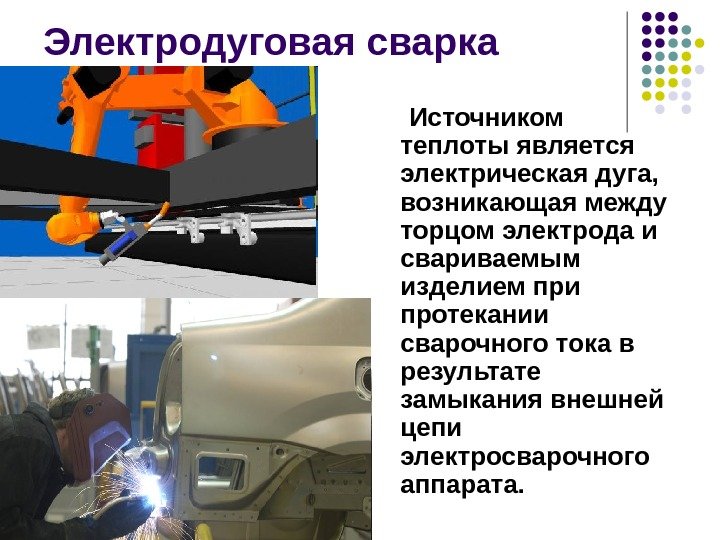 Электродуговая сварка

Источником теплоты является электрическая дуга, возникающая между торцом электрода и свариваемым изделием при протекании сварочного тока в результате замыкания внешней цепи электросварочного аппарата.